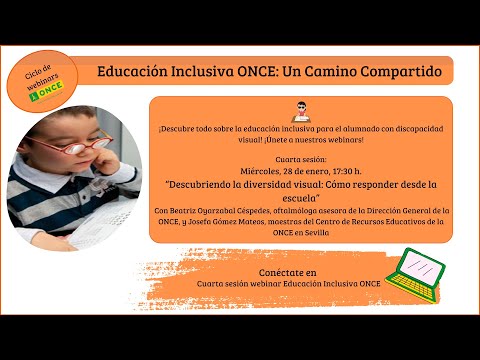 Ciclo de webinars ONCE

Educación Inclusiva ONCE: Un Camino Compartido

¡Descubre todo sobre la educación inclusiva para el alumnado con discapacidad visual! ¡Únete a nuestros webinars!

Cuarta sesión:
Miércoles, 28 de enero, 17:30 h.
"Descubriendo la diversidad visual: Cómo responder desde la escuela"
Con Beatriz Oyarzabal Céspedes, oftalmóloga asesora de la Dirección General de la ONCE, y Josefa Gómez Mateos, maestras del Centro de Recursos Educativos de la ONCE en Sevilla

Conéctate en
Cuarta sesión webinar Educación Inclusiva ONCE